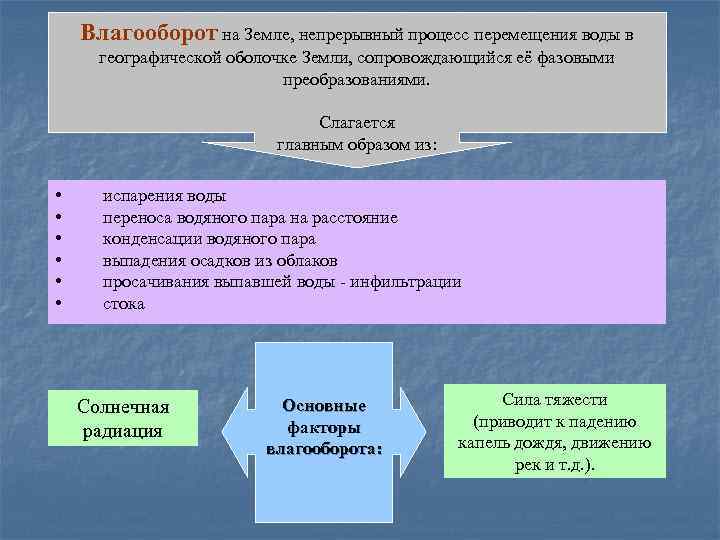 Влагооборот на Земле, непрерывный процесс перемещения воды в географической оболочке Земли, сопровождающийся её фазовыми преобразованиями.

Слагается главным образом из:

• испарения воды
• переноса водяного пара на расстояние
• конденсации водяного пара
• выпадения осадков из облаков
• просачивания выпавшей воды - инфильтрации
• стока

Солнечная радиация

Основные факторы влагооборота:

Сила тяжести (приводит к падению капель дождя, движению рек и т.д.).